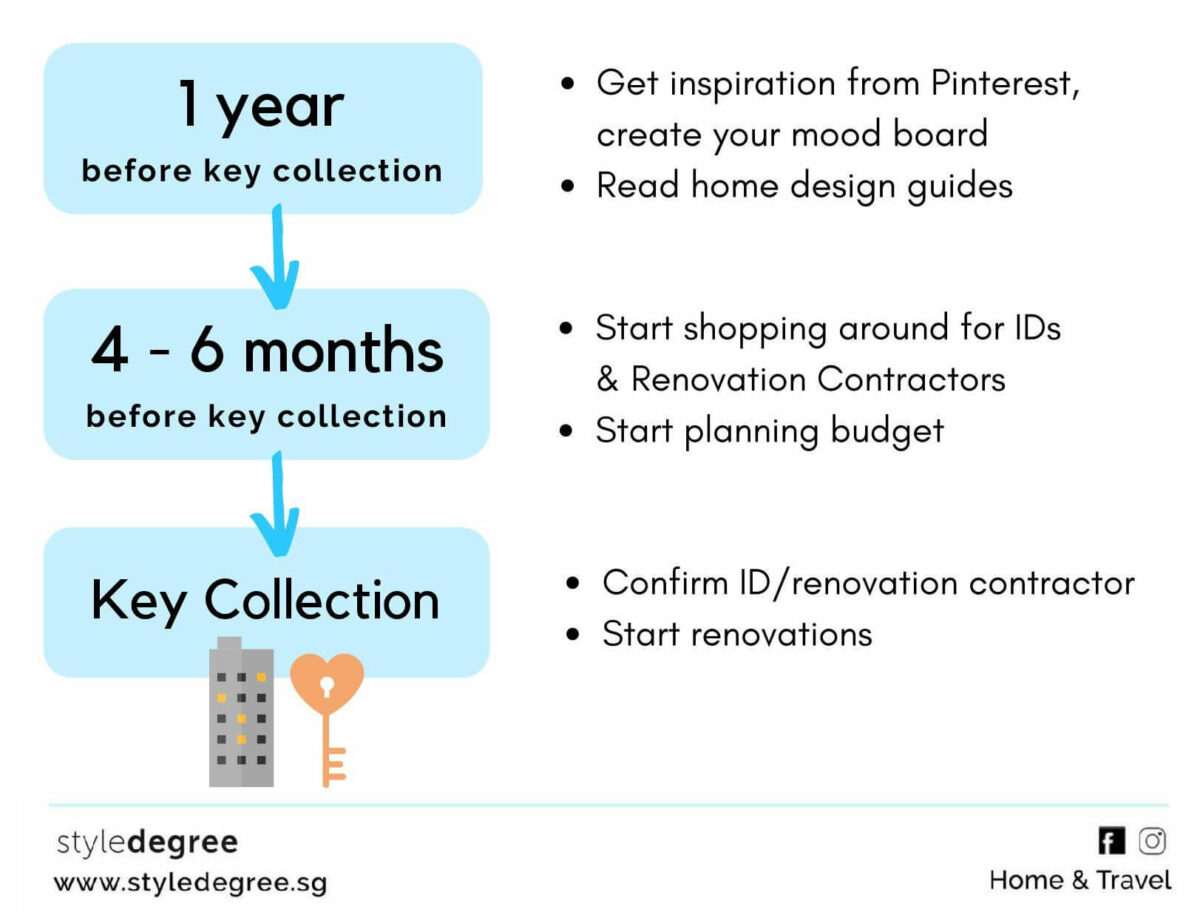 1 year
before key collection

- Get inspiration from Pinterest, create your mood board
- Read home design guides

4 - 6 months
before key collection

- Start shopping around for IDs & Renovation Contractors
- Start planning budget

Key Collection

- Confirm ID/renovation contractor
- Start renovations

styledegree
www.styledegree.sg

Home & Travel